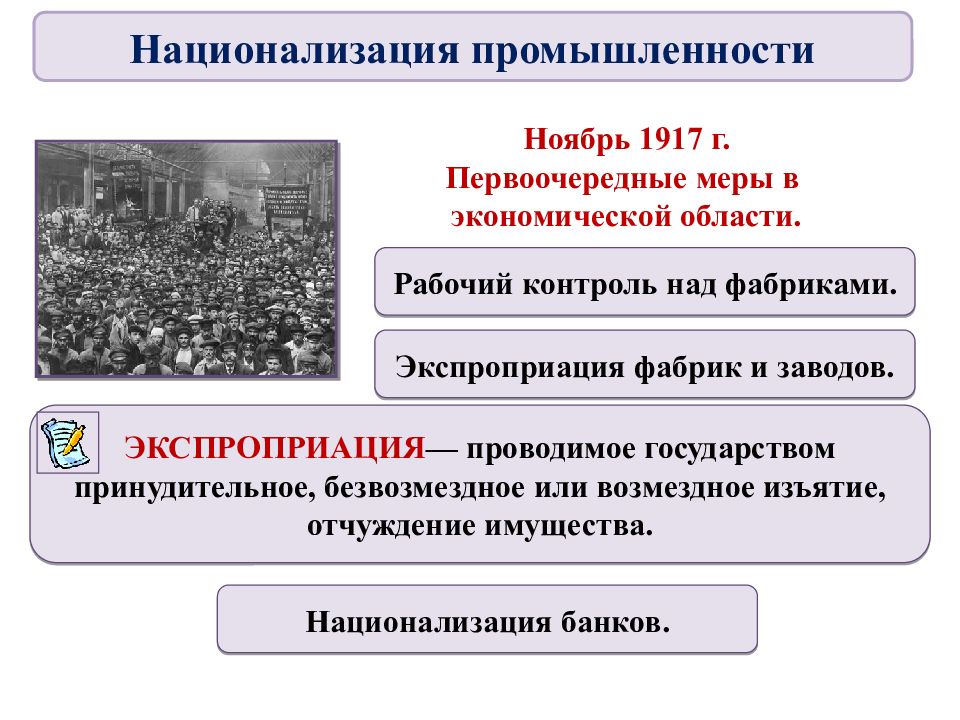 Национализация промышленности

Ноябрь 1917 г.
Первоочередные меры в экономической области.

Рабочий контроль над фабриками.

Экспроприация фабрик и заводов.

ЭКСПРОПРИАЦИЯ— проводимое государством принудительное, безвозмездное или возмездное изъятие, отчуждение имущества.

Национализация банков.